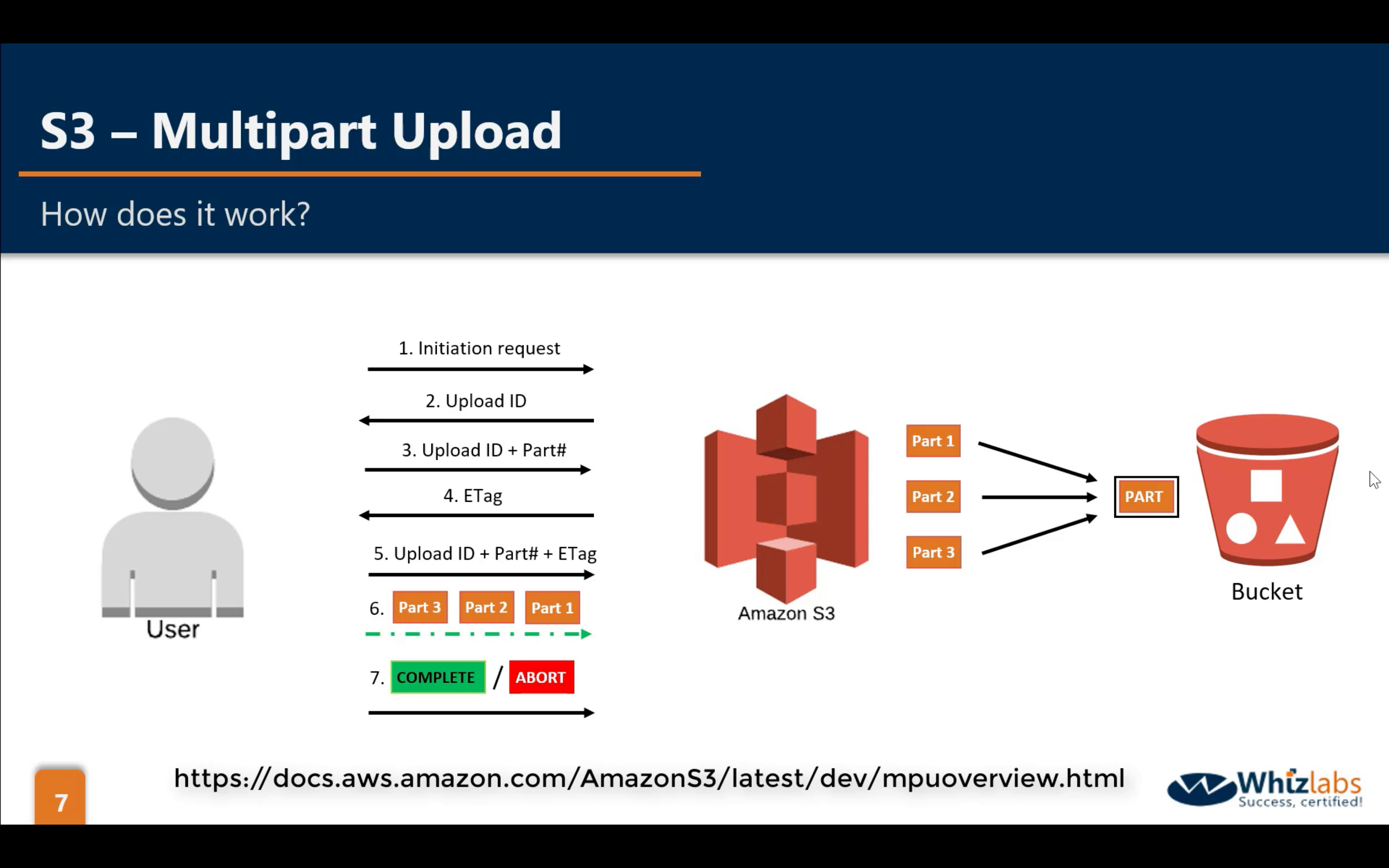 S3 – Multipart Upload

How does it work?

User

1. Initiation request

2. Upload ID

3. Upload ID + Part#

4. ETag

5. Upload ID + Part# + ETag

6. Part 3 Part 2 Part 1

7. COMPLETE / ABORT

Amazon S3

Part 1
Part 2
Part 3

PART

Bucket

7

https://docs.aws.amazon.com/AmazonS3/latest/dev/mpuoverview.html

Whizlabs
Success, certified!